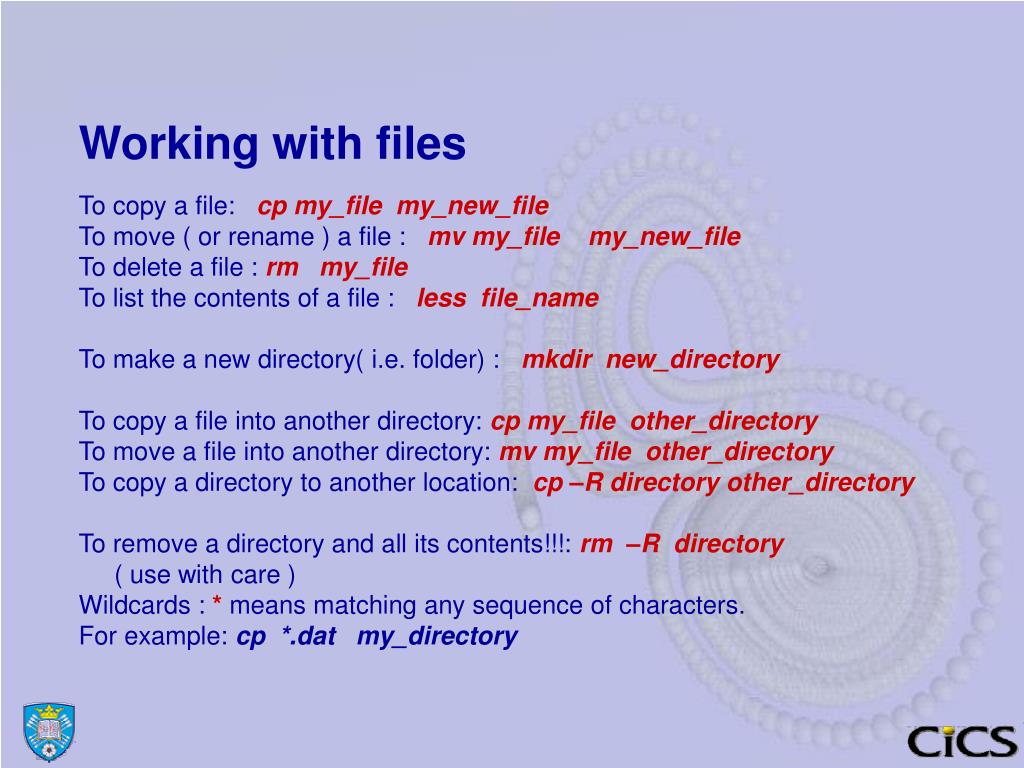 Working with files

To copy a file: cp my_file my_new_file
To move ( or rename ) a file : mv my_file my_new_file
To delete a file : rm my_file
To list the contents of a file : less file_name

To make a new directory( i.e. folder) : mkdir new_directory

To copy a file into another directory: cp my_file other_directory
To move a file into another directory: mv my_file other_directory
To copy a directory to another location: cp –R directory other_directory

To remove a directory and all its contents!!!: rm –R directory
( use with care )
Wildcards : * means matching any sequence of characters.
For example: cp *.dat my_directory

CiCS